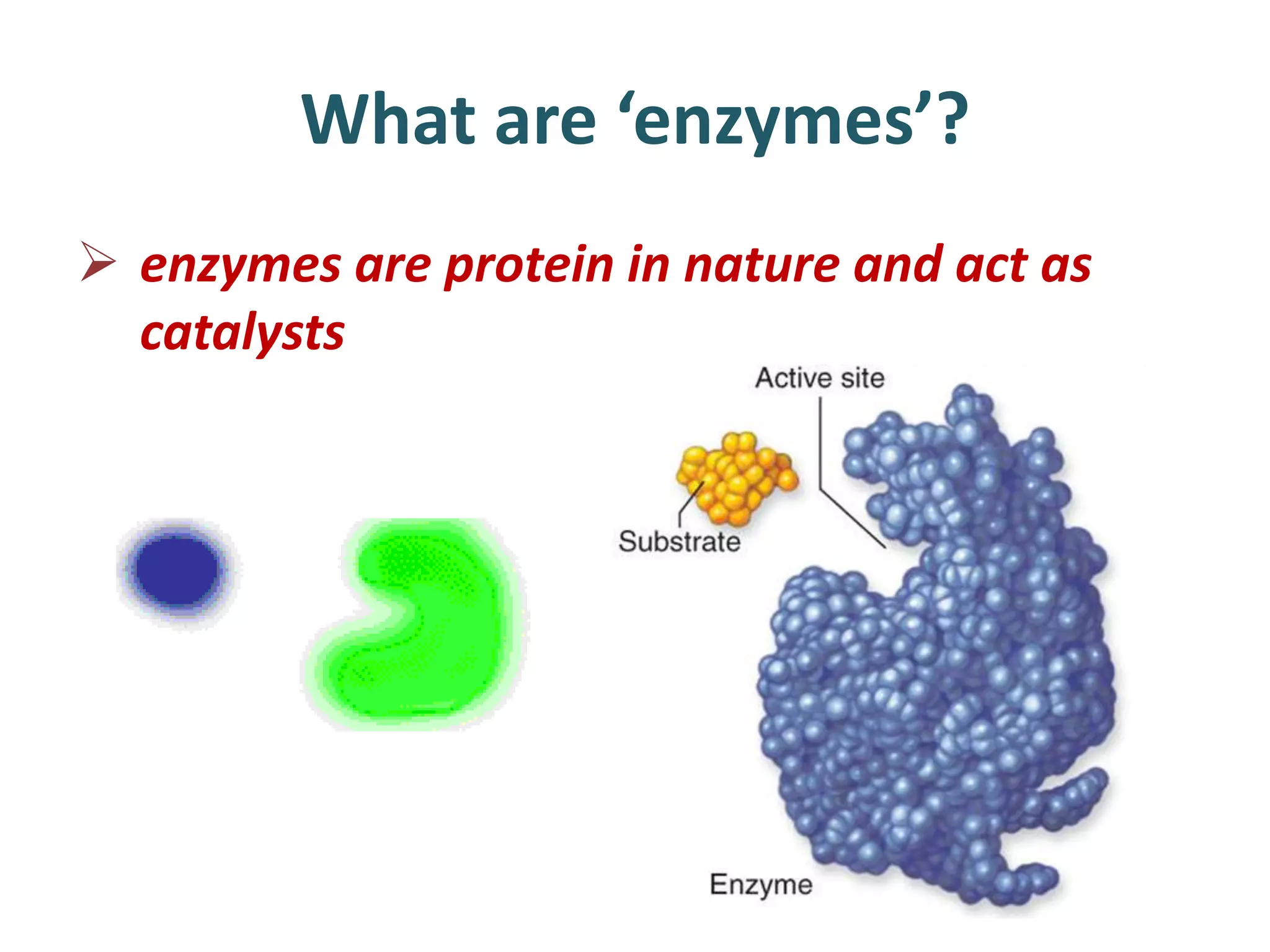 What are ‘enzymes’?

➢ enzymes are protein in nature and act as catalysts

Active site

Substrate

Enzyme